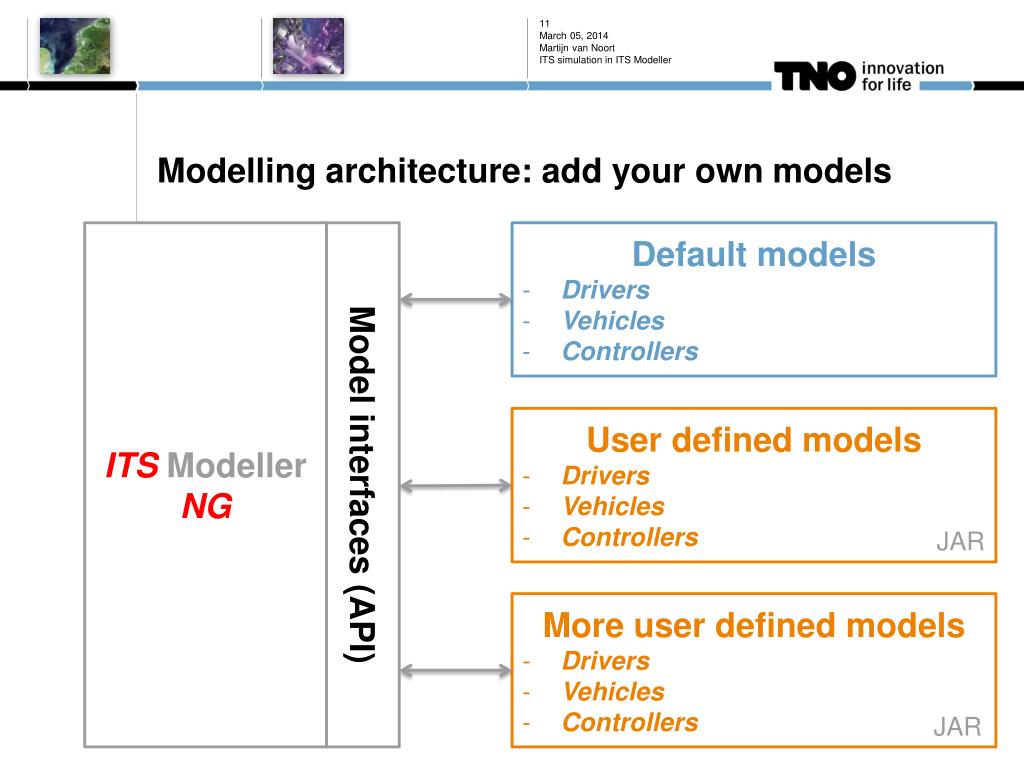 11
March 05, 2014
Martijn van Noort
ITS simulation in ITS Modeller

TNO innovation for life

Modelling architecture: add your own models

ITS Modeller
NG

Model interfaces (API)

Default models
- Drivers
- Vehicles
- Controllers

User defined models
- Drivers
- Vehicles
- Controllers
JAR

More user defined models
- Drivers
- Vehicles
- Controllers
JAR